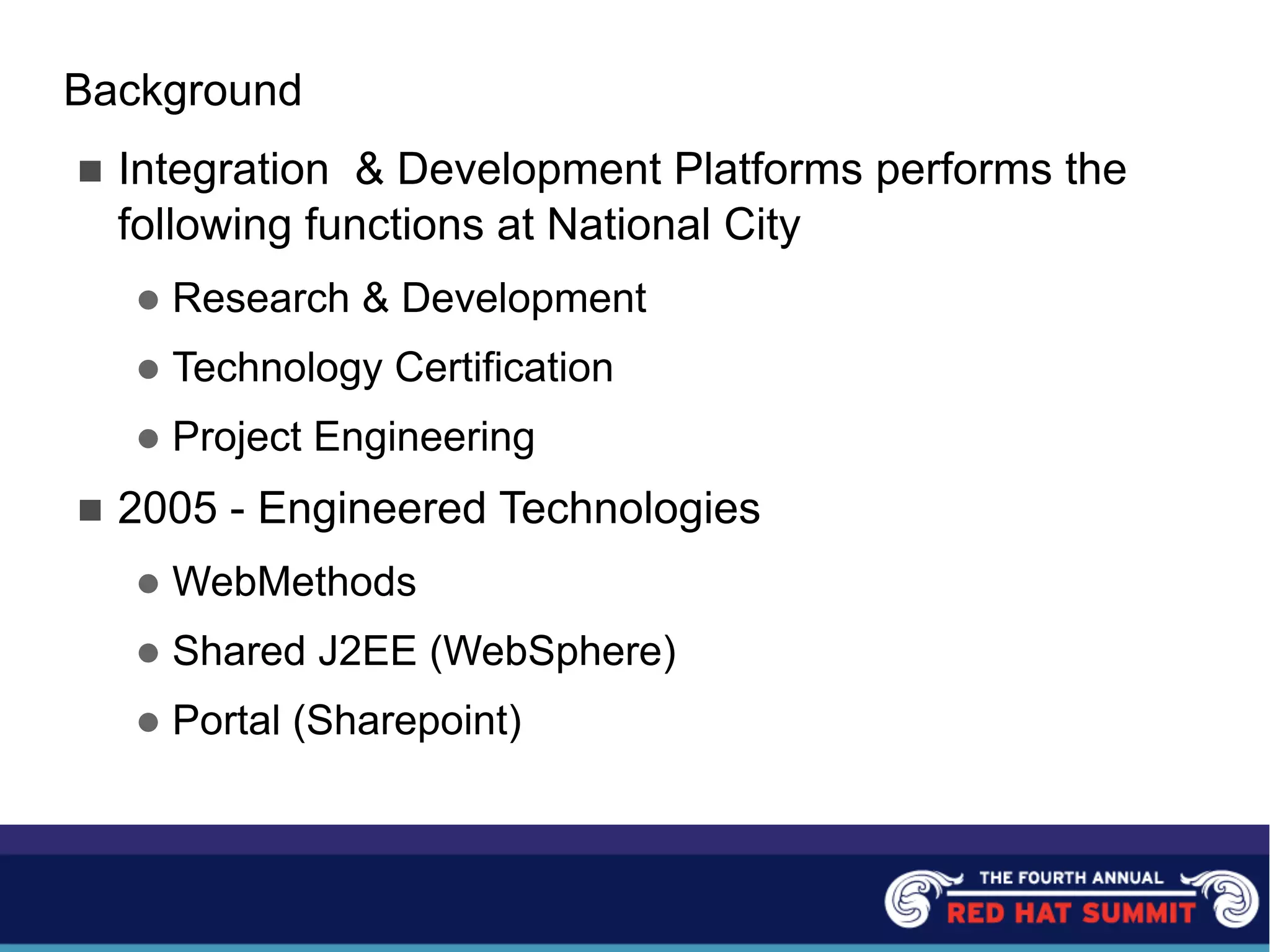 Background

■ Integration & Development Platforms performs the following functions at National City

● Research & Development

● Technology Certification

● Project Engineering

■ 2005 - Engineered Technologies

● WebMethods

● Shared J2EE (WebSphere)

● Portal (Sharepoint)

THE FOURTH ANNUAL
RED HAT SUMMIT